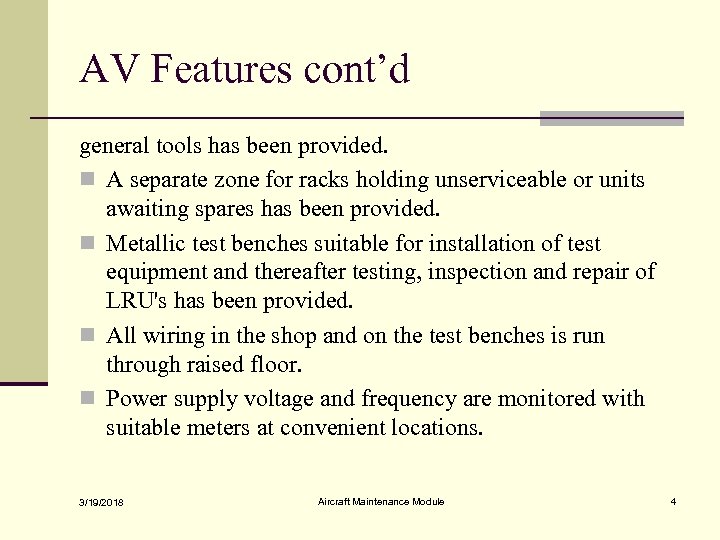 AV Features cont’d

general tools has been provided.

A separate zone for racks holding unserviceable or units awaiting spares has been provided.

Metallic test benches suitable for installation of test equipment and thereafter testing, inspection and repair of LRU's has been provided.

All wiring in the shop and on the test benches is run through raised floor.

Power supply voltage and frequency are monitored with suitable meters at convenient locations.

3/19/2018

Aircraft Maintenance Module

4